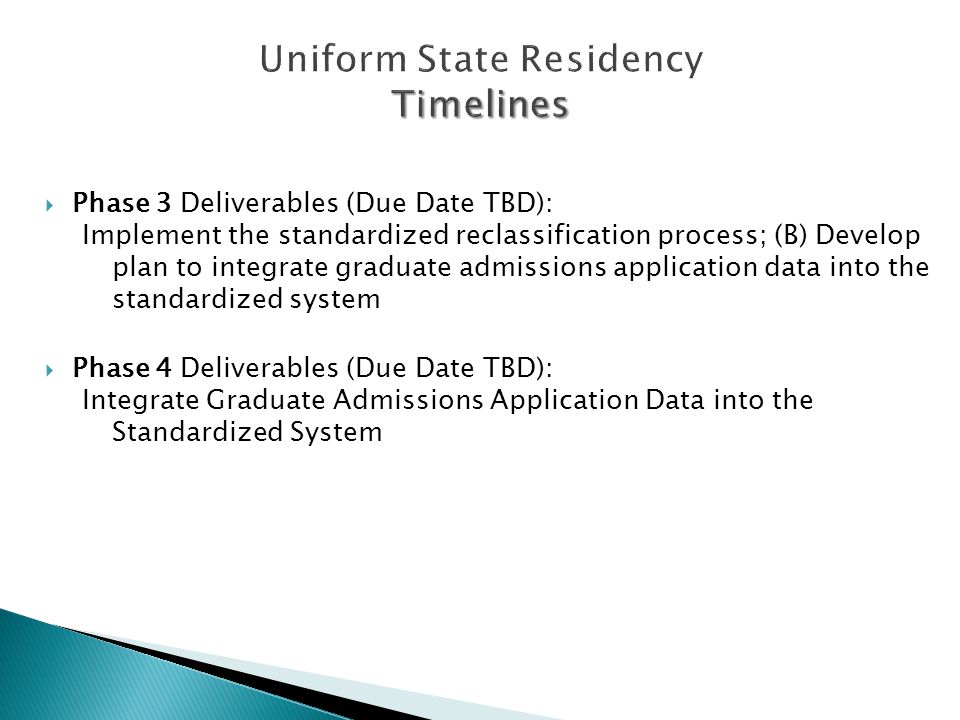 Uniform State Residency
Timelines

Phase 3 Deliverables (Due Date TBD):
Implement the standardized reclassification process; (B) Develop plan to integrate graduate admissions application data into the standardized system

Phase 4 Deliverables (Due Date TBD):
Integrate Graduate Admissions Application Data into the Standardized System